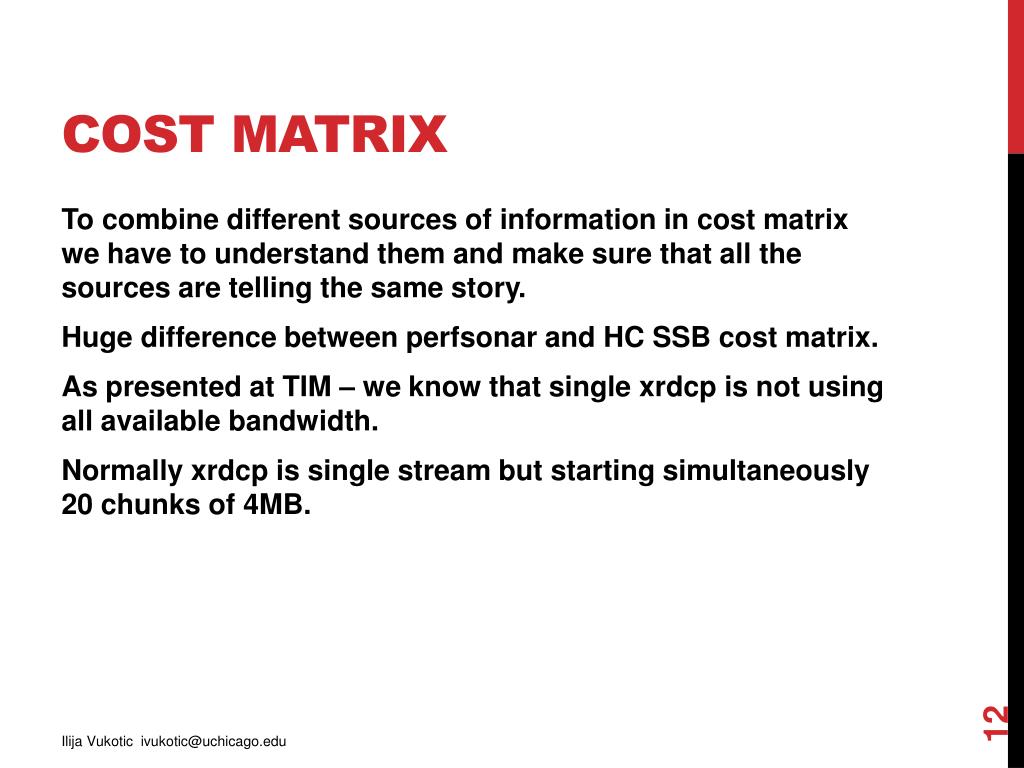 COST MATRIX

To combine different sources of information in cost matrix we have to understand them and make sure that all the sources are telling the same story.

Huge difference between perfsonar and HC SSB cost matrix.

As presented at TIM – we know that single xrdcp is not using all available bandwidth.

Normally xrdcp is single stream but starting simultaneously 20 chunks of 4MB.

Ilija Vukotic ivukotic@uchicago.edu

12